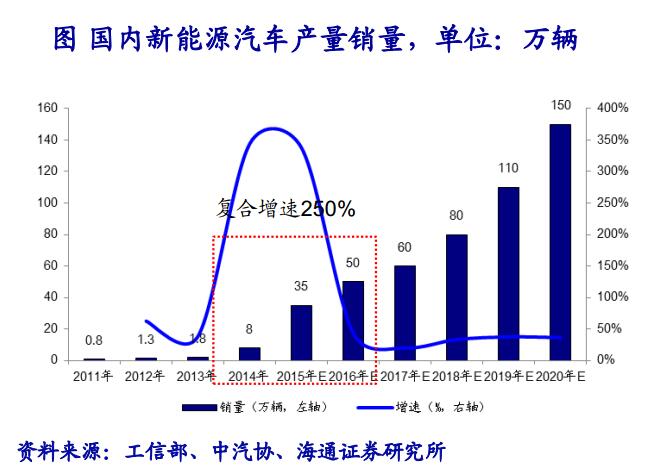 图 国内新能源汽车产量销量，单位：万辆

160
140
120
100
80
60
40
20
0

400%
350%
300%
250%
200%
150%
100%
50%
0%

复合增速250%

0.8
1.3
1.8
8
35
50
60
80
110
150

2011年
2012年
2013年
2014年
2015年E
2016年E
2017年E
2018年E
2019年E
2020年E

销量（万辆，左轴）
增速（%，右轴）

资料来源：工信部、中汽协、海通证券研究所